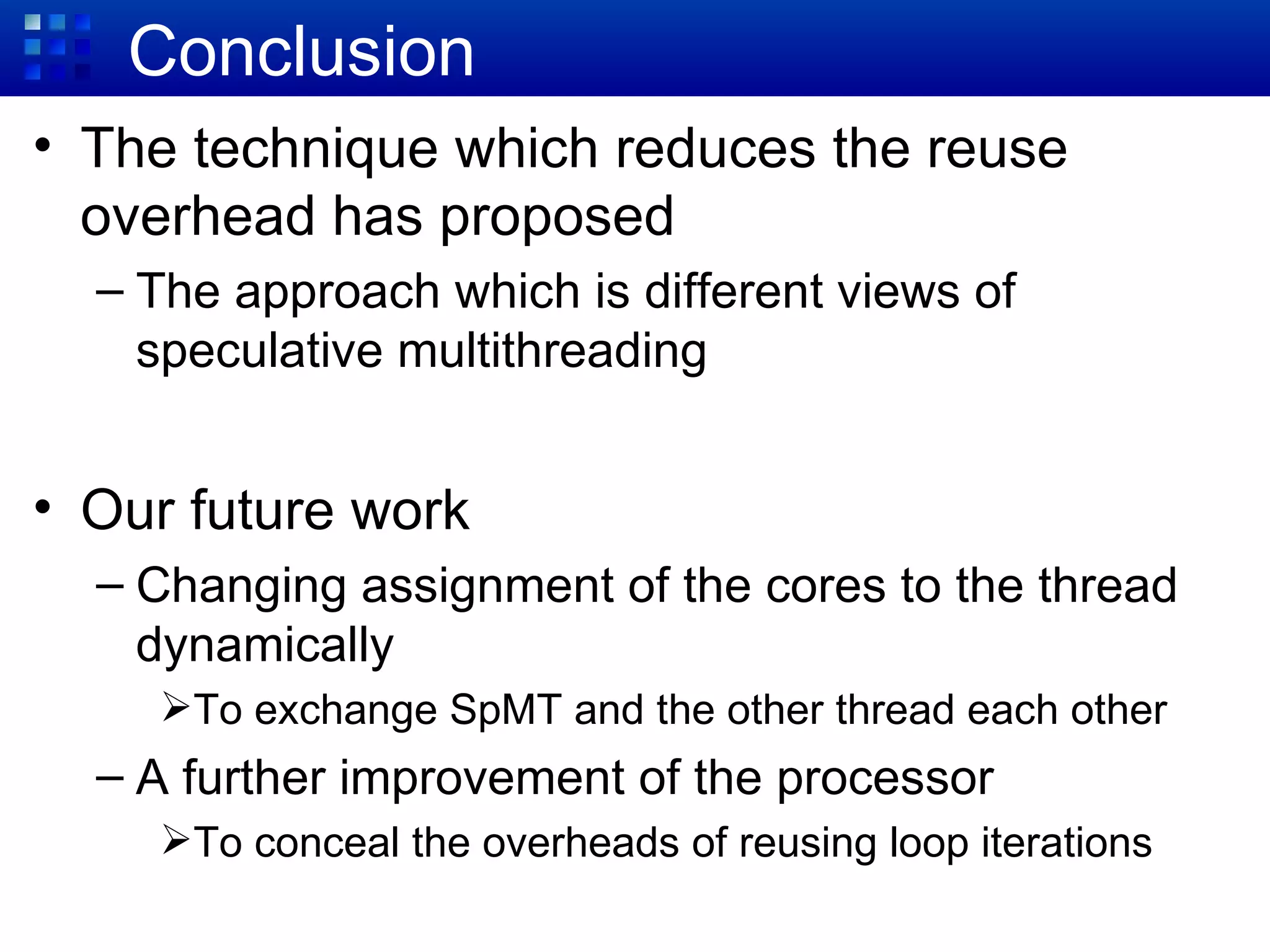 Conclusion

• The technique which reduces the reuse overhead has proposed
  – The approach which is different views of speculative multithreading

• Our future work
  – Changing assignment of the cores to the thread dynamically
    ➢To exchange SpMT and the other thread each other
  – A further improvement of the processor
    ➢To conceal the overheads of reusing loop iterations